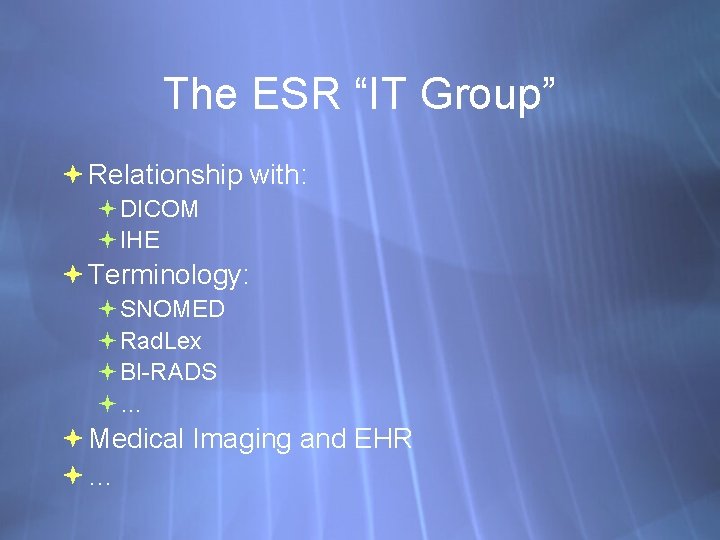 The ESR “IT Group”

Relationship with:
DICOM
IHE
Terminology:
SNOMED
RadLex
BI-RADS
…
Medical Imaging and EHR
…